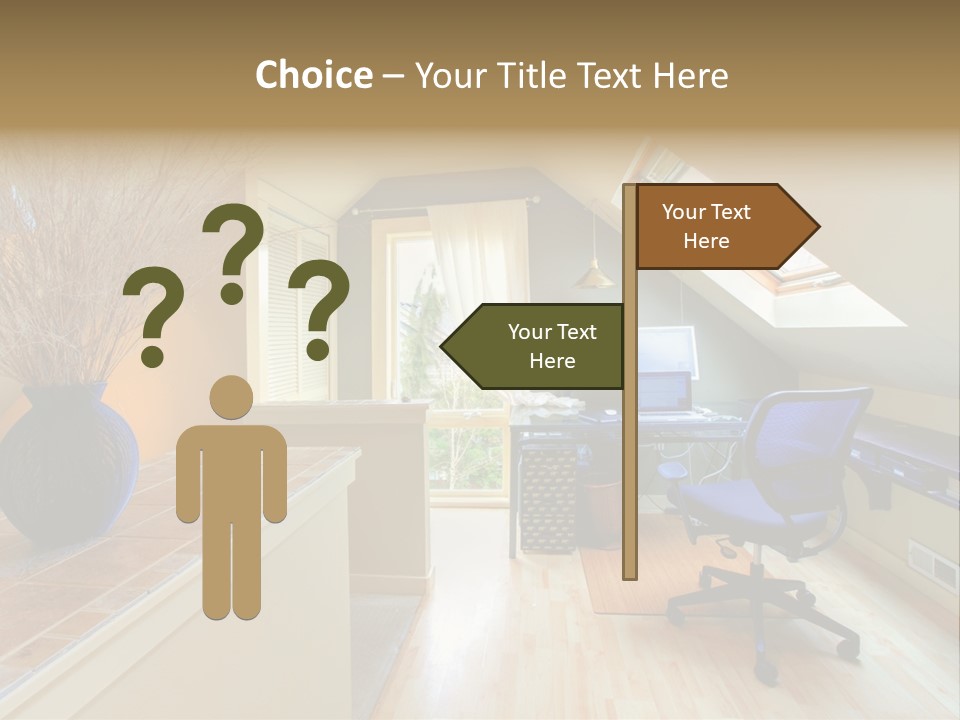 Choice – Your Title Text Here

? ? ?

Your Text Here

Your Text Here